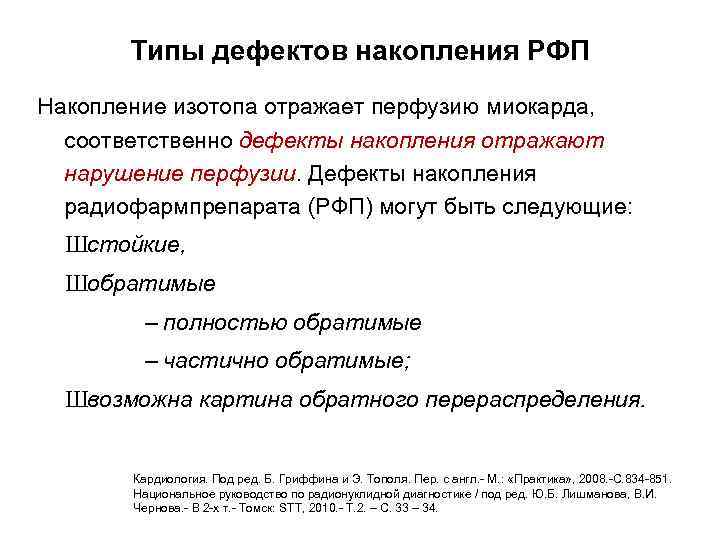 Типы дефектов накопления РФП

Накопление изотопа отражает перфузию миокарда, соответственно дефекты накопления отражают нарушение перфузии. Дефекты накопления радиофармпрепарата (РФП) могут быть следующие:

Шстойкие,

Шобратимые

– полностью обратимые

– частично обратимые;

Швозможна картина обратного перераспределения.

Кардиология. Под ред. Б. Гриффина и Э. Тополя. Пер. с англ.- М.: «Практика», 2008.-С.834-851. Национальное руководство по радионуклидной диагностике / под ред. Ю.Б. Лишманова, В.И. Чернова.- В 2-х т.- Томск: STT, 2010.- Т.2. – С. 33 – 34.